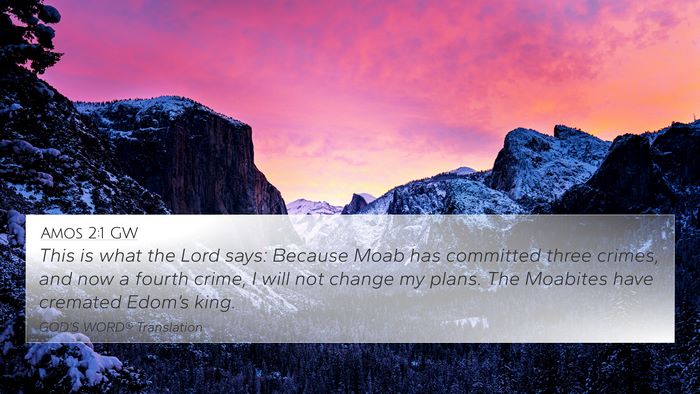 AMOS 2:1 GW

This is what the Lord says: Because Moab has committed three crimes, and now a fourth crime, I will not change my plans. The Moabites have cremated Edom's king.

GOD'S WORD® Translation